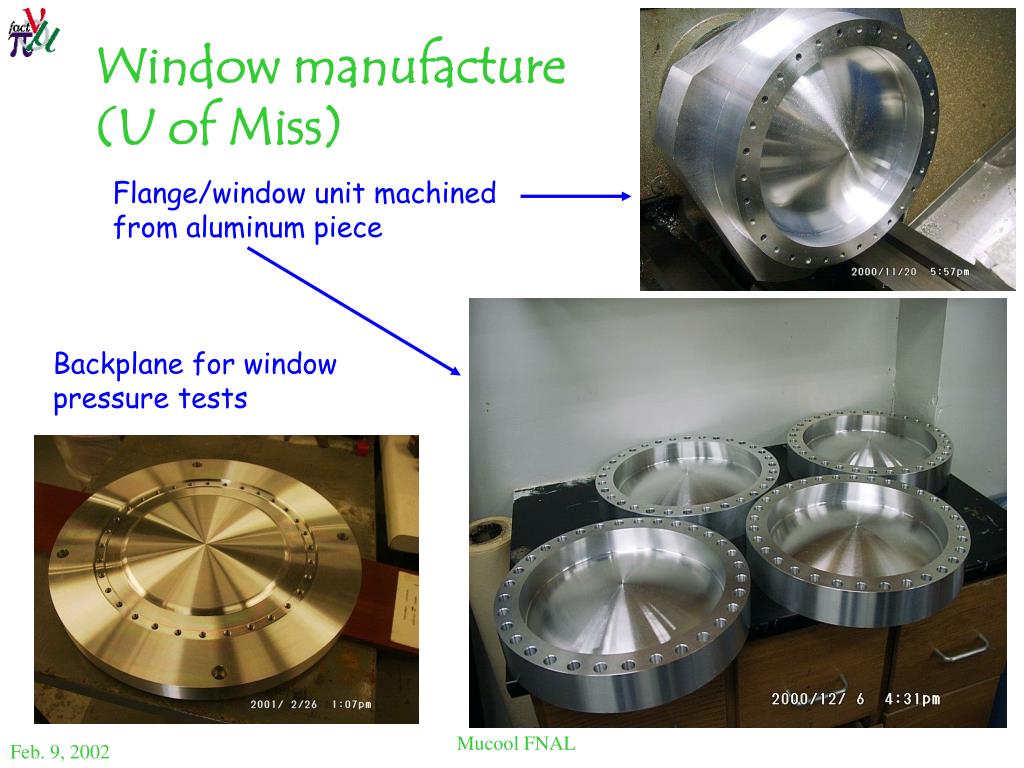 fact
$\nu$
$\pi$
$\mu$

Window manufacture (U of Miss)

Flange/window unit machined from aluminum piece

2000/11/20 5:57pm

Backplane for window pressure tests

2001/ 2/26 1:07pm

2000/12/ 6 4:31pm

Feb. 9, 2002

Mucool FNAL